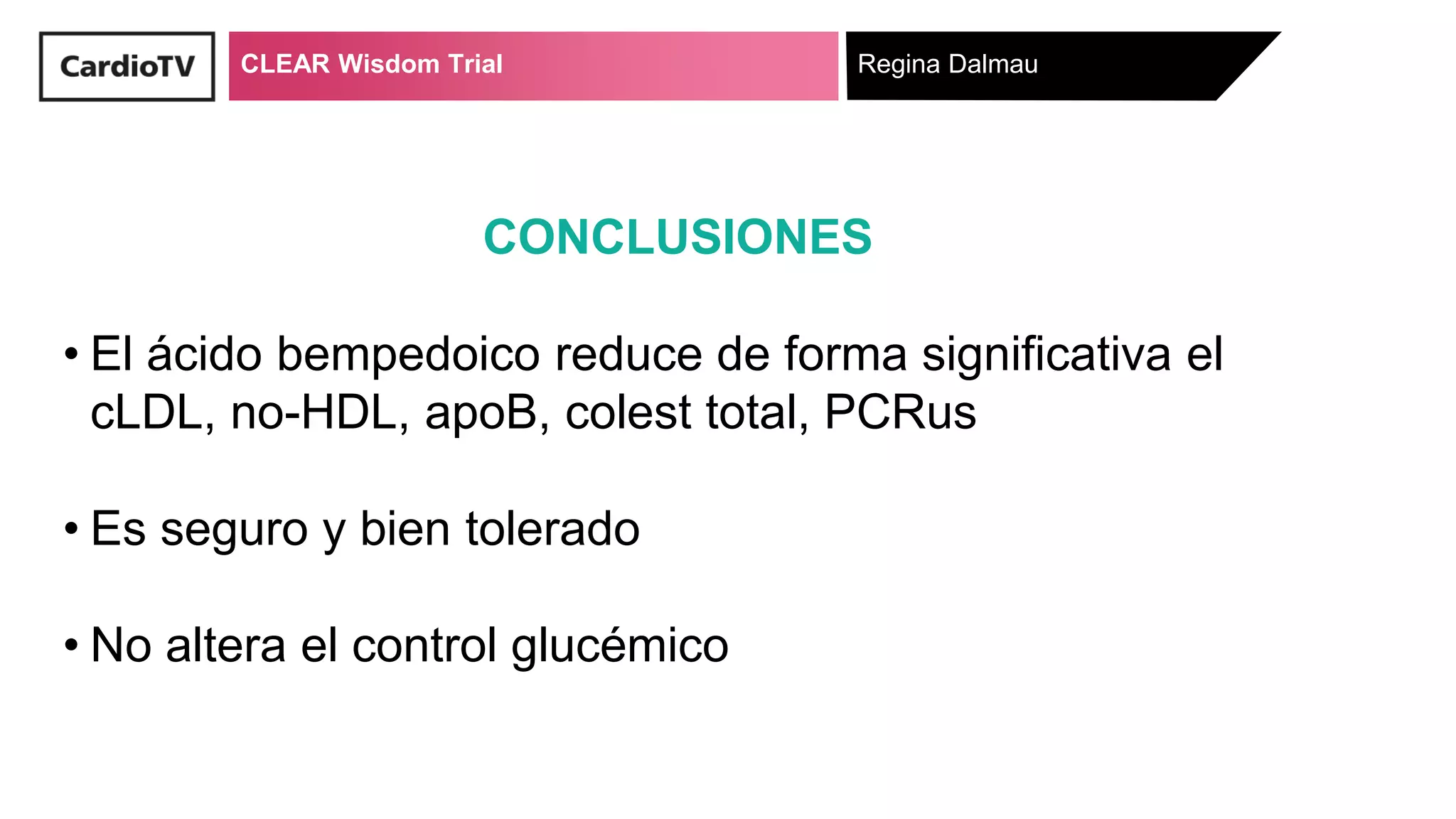 CardioTV

CLEAR Wisdom Trial

Regina Dalmau

CONCLUSIONES

• El ácido bempedoico reduce de forma significativa el cLDL, no-HDL, apoB, colest total, PCRus

• Es seguro y bien tolerado

• No altera el control glucémico